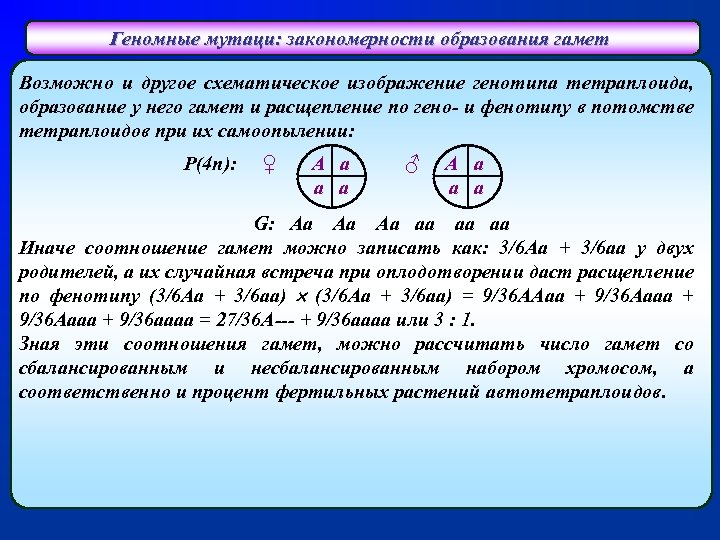 Геномные мутаци: закономерности образования гамет

Возможно и другое схематическое изображение генотипа тетраплоида, образование у него гамет и расщепление по гено- и фенотипу в потомстве тетраплоидов при их самоопылении:

P(4n): ♀ A a a a ♂ A a a a

G: Aa Aa Aa aa aa aa

Иначе соотношение гамет можно записать как: 3/6Aa + 3/6aa у двух родителей, а их случайная встреча при оплодотворении даст расщепление по фенотипу (3/6Aa + 3/6aa) × (3/6Aa + 3/6aa) = 9/36AAaa + 9/36Aaaa + 9/36Aaaa + 9/36aaaa = 27/36A--- + 9/36aaaa или 3 : 1.

Зная эти соотношения гамет, можно рассчитать число гамет со сбалансированным и несбалансированным набором хромосом, а соответственно и процент фертильных растений автотетраплоидов.